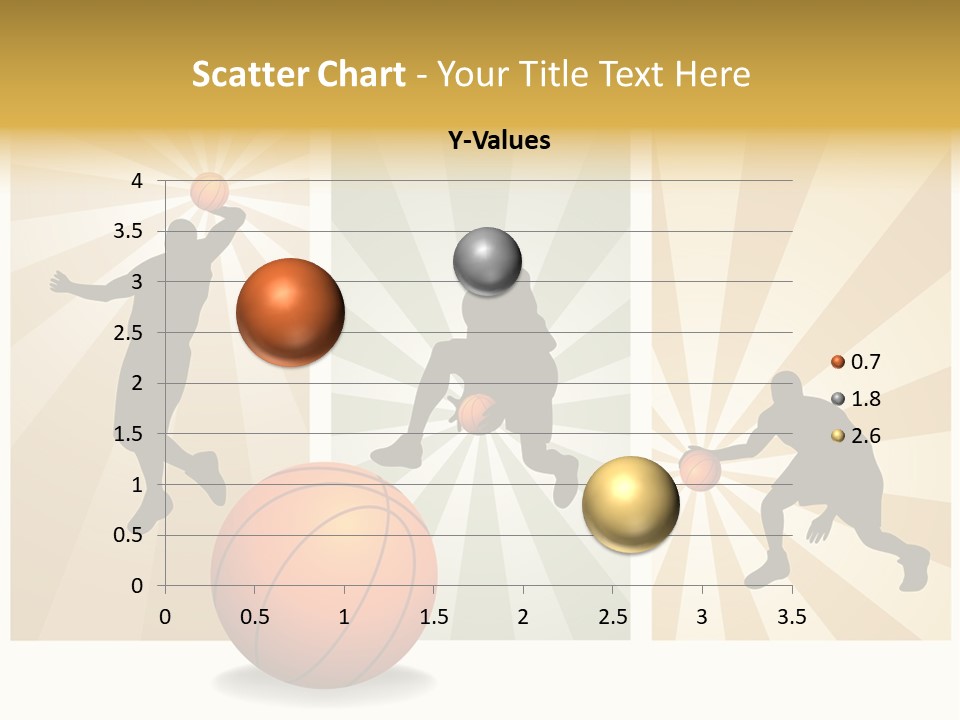 Scatter Chart - Your Title Text Here

Y-Values

4
3.5
3
2.5
2
1.5
1
0.5
0

0 0.5 1 1.5 2 2.5 3 3.5

0.7
1.8
2.6